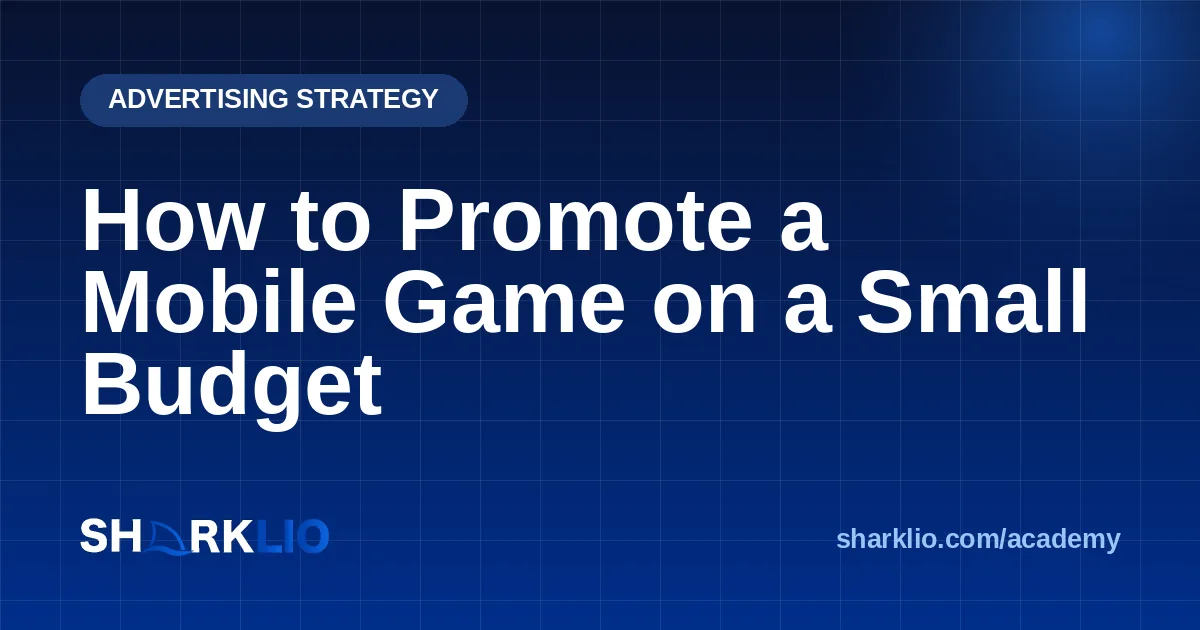 ADVERTISING STRATEGY

How to Promote a Mobile Game on a Small Budget

SHARKLIO

sharklio.com/academy